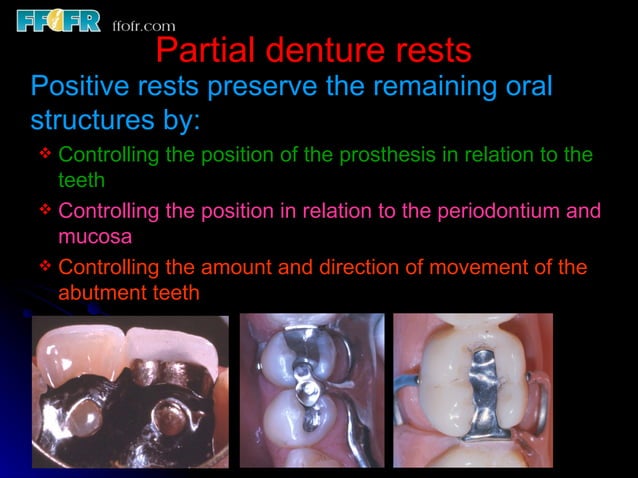 FFOFR ffofr.com

Partial denture rests

Positive rests preserve the remaining oral structures by:

❖ Controlling the position of the prosthesis in relation to the teeth

❖ Controlling the position in relation to the periodontium and mucosa

❖ Controlling the amount and direction of movement of the abutment teeth